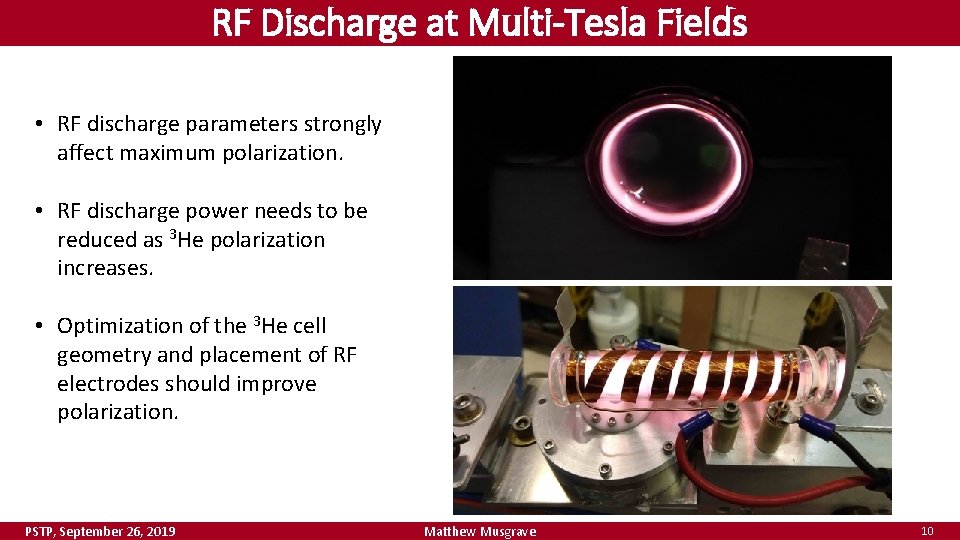 RF Discharge at Multi-Tesla Fields

• RF discharge parameters strongly affect maximum polarization.

• RF discharge power needs to be reduced as $^3$He polarization increases.

• Optimization of the $^3$He cell geometry and placement of RF electrodes should improve polarization.

PSTP, September 26, 2019 Matthew Musgrave 10